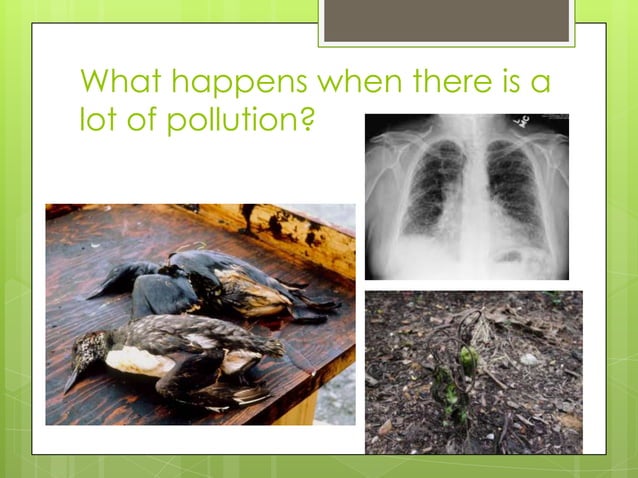 What happens when there is a lot of pollution?